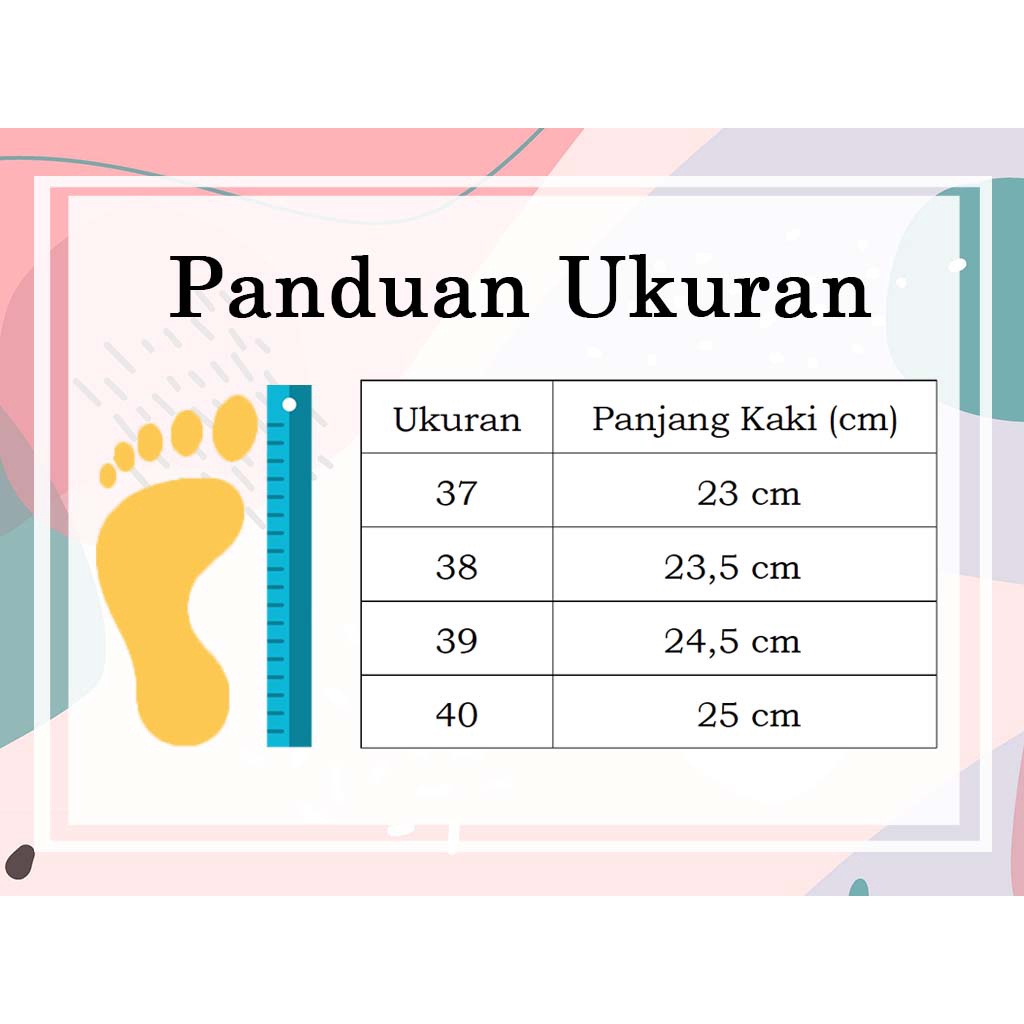 Panduan Ukuran

| Ukuran | Panjang Kaki (cm) |
|---|---|
| 37 | 23 cm |
| 38 | 23,5 cm |
| 39 | 24,5 cm |
| 40 | 25 cm |